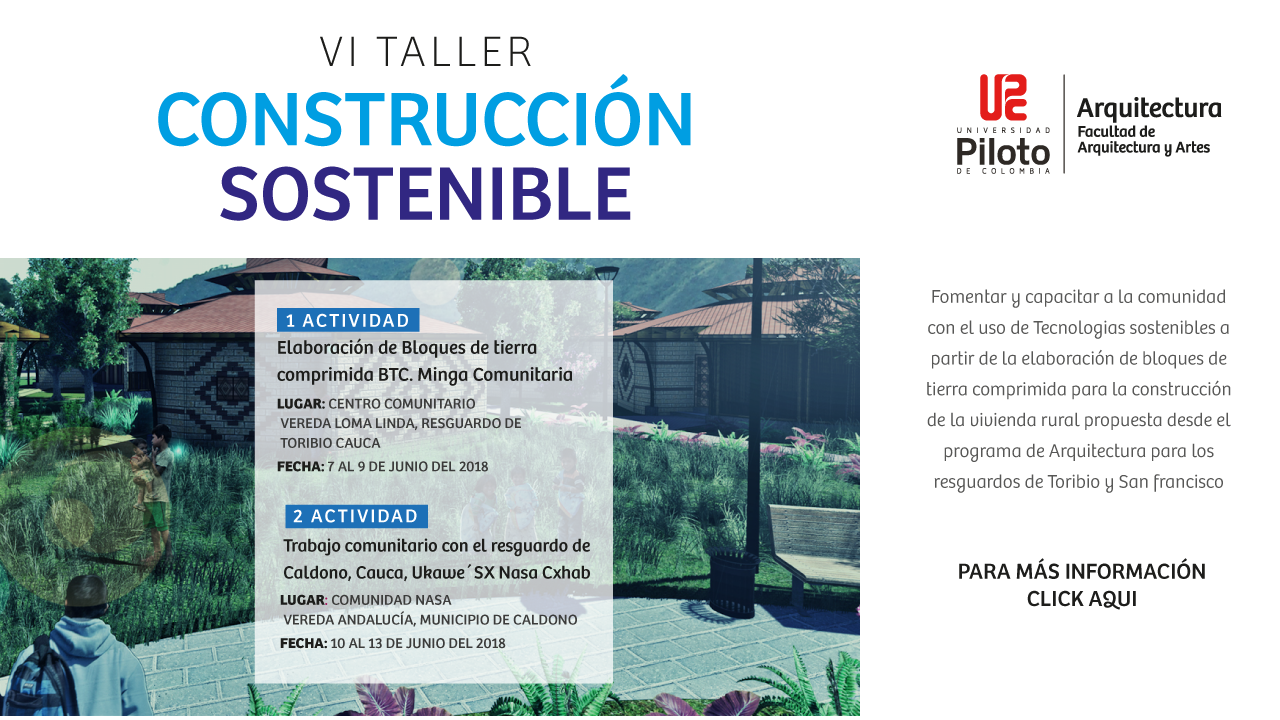 VI TALLER
CONSTRUCCIÓN
SOSTENIBLE

UNIVERSIDAD
Piloto
DE COLOMBIA

Arquitectura
Facultad de
Arquitectura y Artes

1 ACTIVIDAD
Elaboración de Bloques de tierra comprimida BTC. Minga Comunitaria

LUGAR: CENTRO COMUNITARIO VEREDA LOMA LINDA, RESGUARDO DE TORIBIO CAUCA

FECHA: 7 AL 9 DE JUNIO DEL 2018

2 ACTIVIDAD
Trabajo comunitario con el resguardo de Caldono, Cauca, Ukawe´SX Nasa Cxhab

LUGAR: COMUNIDAD NASA VEREDA ANDALUCÍA, MUNICIPIO DE CALDONO

FECHA: 10 AL 13 DE JUNIO DEL 2018

Fomentar y capacitar a la comunidad con el uso de Tecnologias sostenibles a partir de la elaboración de bloques de tierra comprimida para la construcción de la vivienda rural propuesta desde el programa de Arquitectura para los resguardos de Toribio y San francisco

PARA MÁS INFORMACIÓN
CLICK AQUI